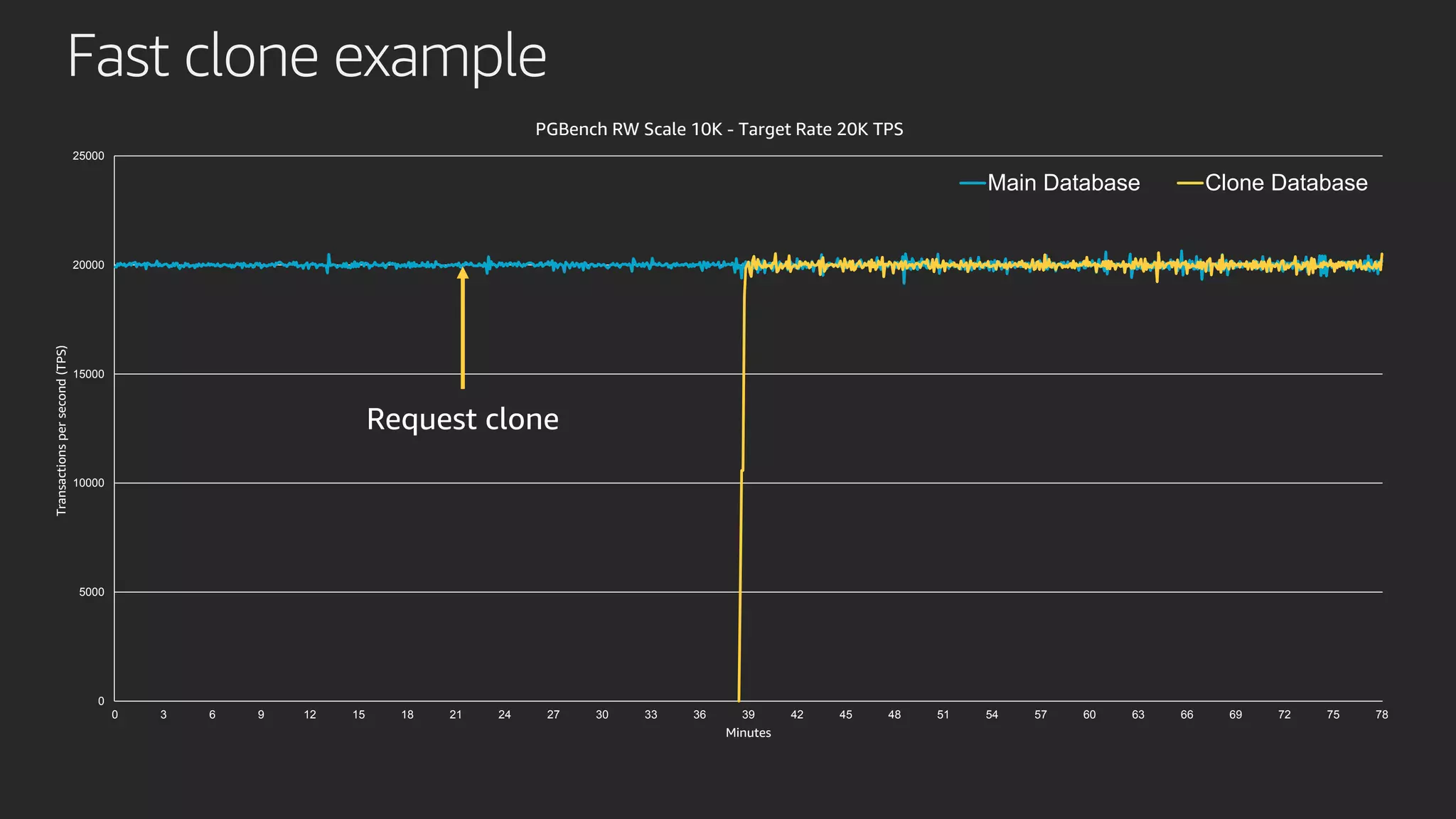 Fast clone example

PGBench RW Scale 10K - Target Rate 20K TPS

Main Database
Clone Database

25000
20000
15000
10000
5000
0

Transactions per second (TPS)

Request clone

0 3 6 9 12 15 18 21 24 27 30 33 36 39 42 45 48 51 54 57 60 63 66 69 72 75 78

Minutes